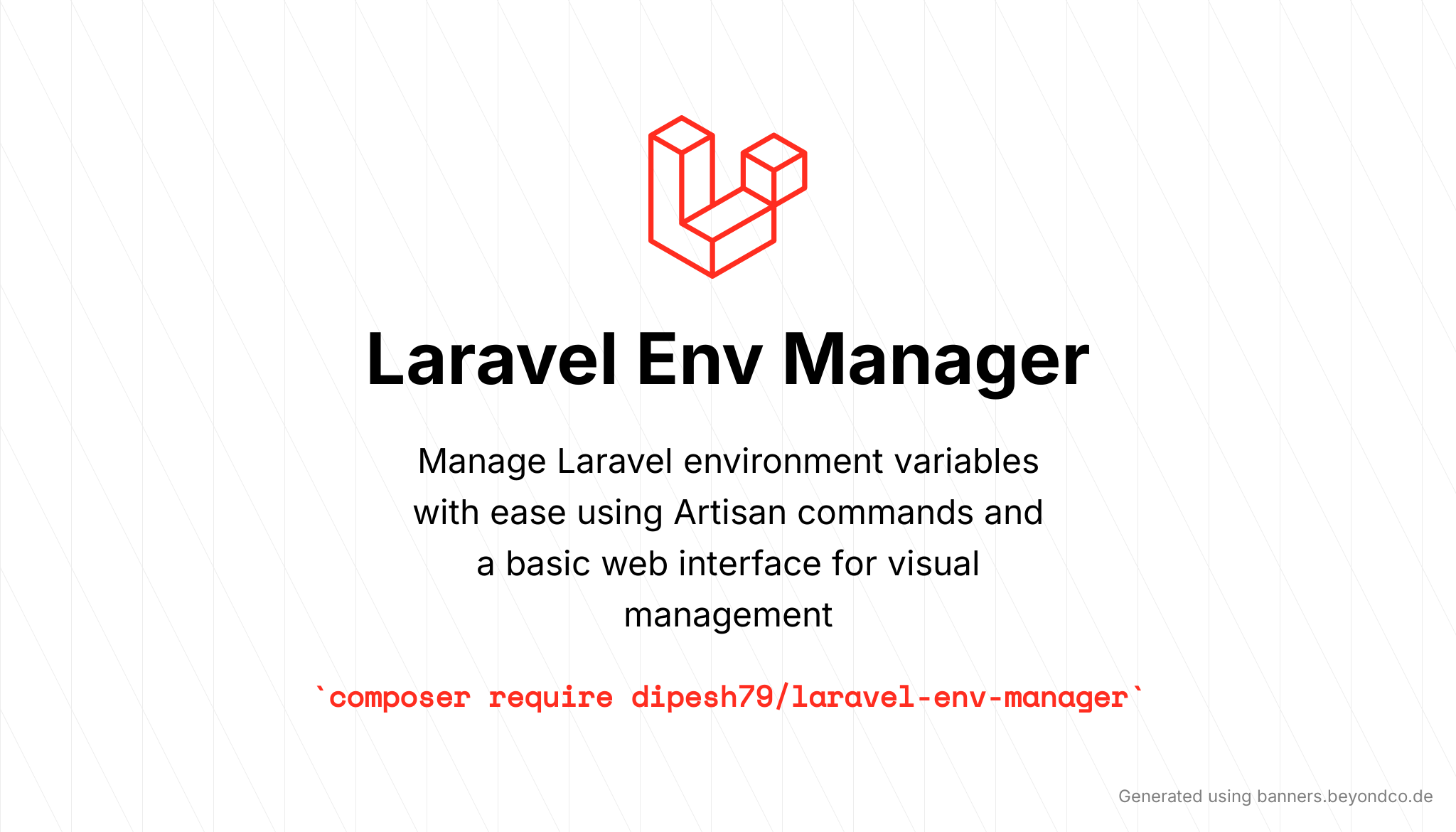 Laravel Env Manager

Manage Laravel environment variables with ease using Artisan commands and a basic web interface for visual management

`composer require dipesh79/laravel-env-manager`

Generated using banners.beyondco.de